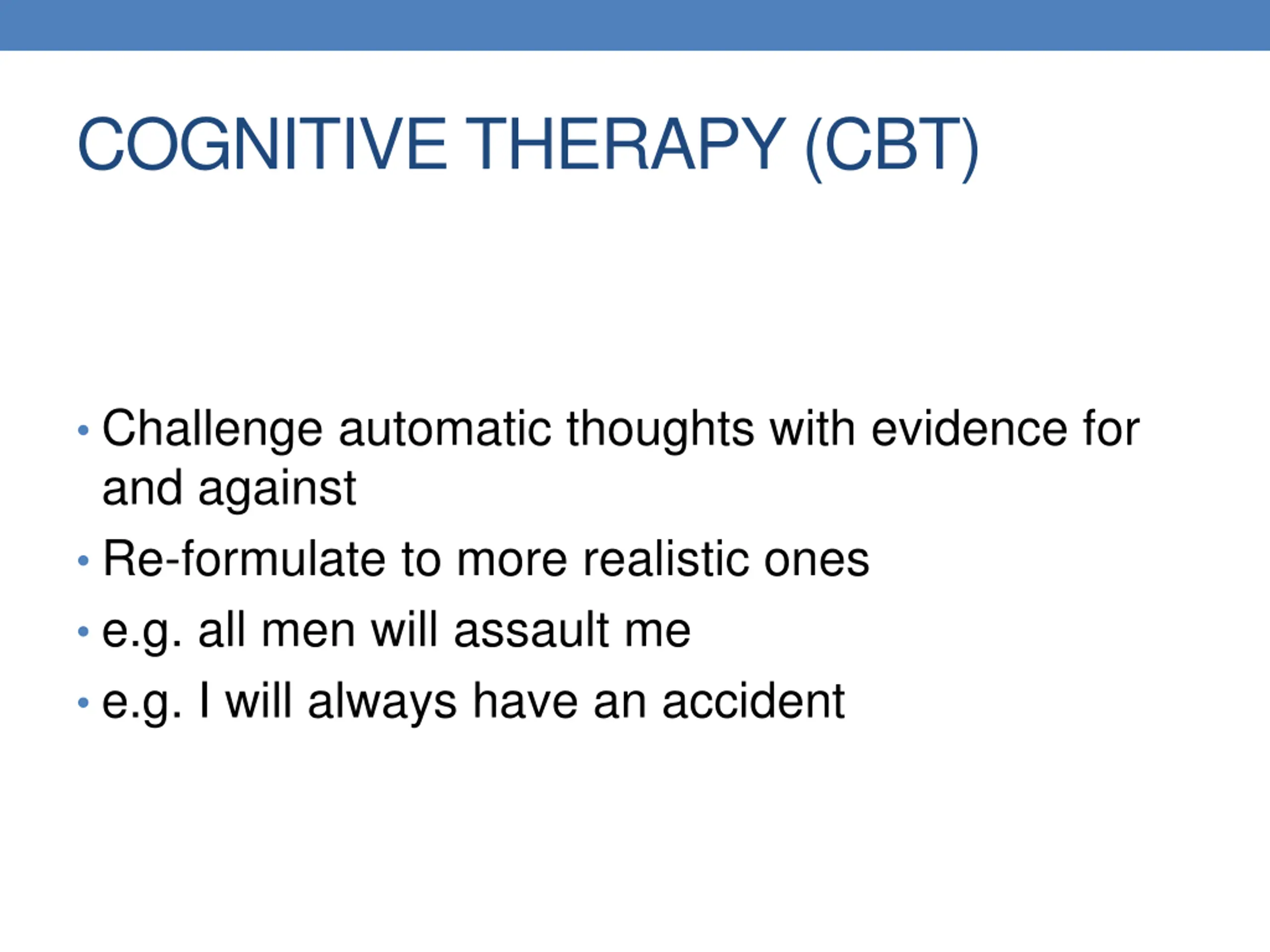 COGNITIVE THERAPY (CBT)

• Challenge automatic thoughts with evidence for and against
• Re-formulate to more realistic ones
• e.g. all men will assault me
• e.g. I will always have an accident